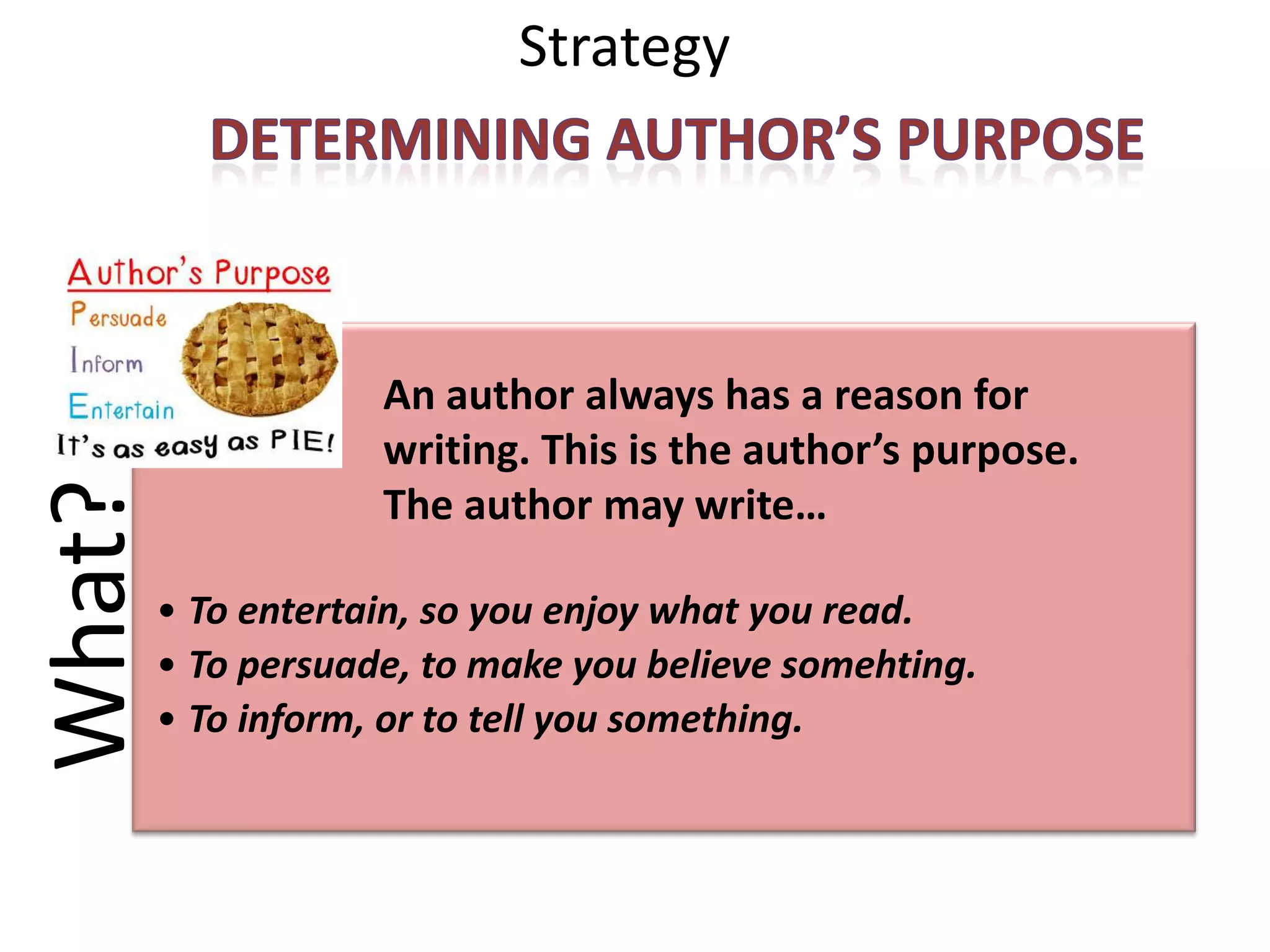 Strategy

DETERMINING AUTHOR'S PURPOSE

Author's Purpose
Persuade
Inform
Entertain
It's as easy as PIE!

What?

An author always has a reason for writing. This is the author's purpose. The author may write…

• To entertain, so you enjoy what you read.
• To persuade, to make you believe somehting.
• To inform, or to tell you something.